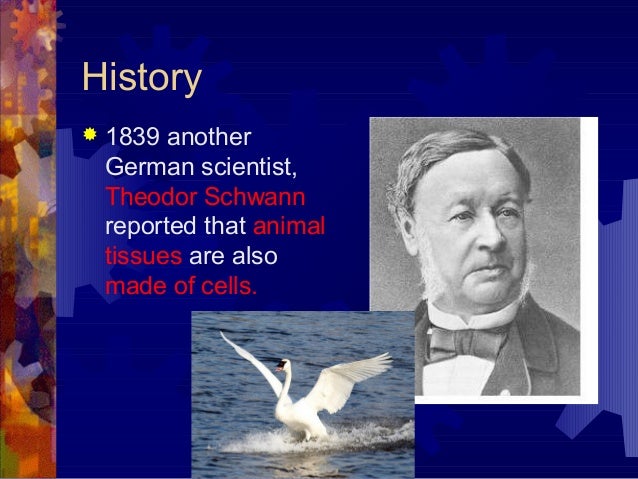 History

1839 another German scientist, Theodor Schwann reported that animal tissues are also made of cells.